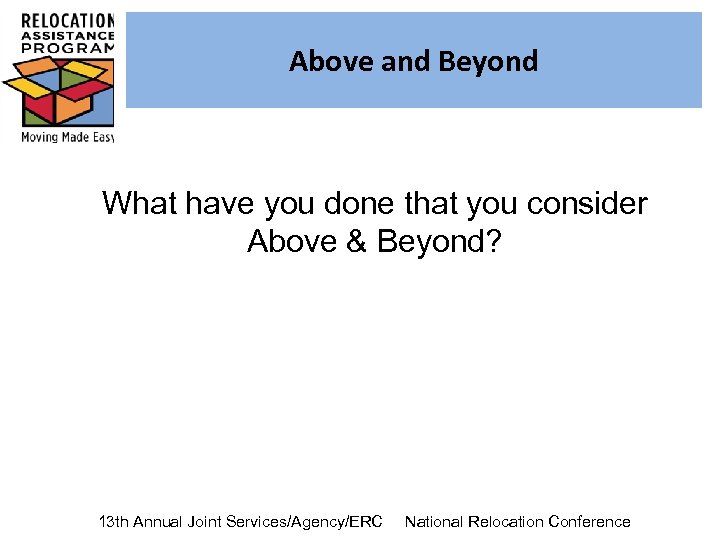 RELOCATION
ASSISTANCE
PROGRAM
Moving Made Easy

Above and Beyond

What have you done that you consider Above & Beyond?

13th Annual Joint Services/Agency/ERC National Relocation Conference